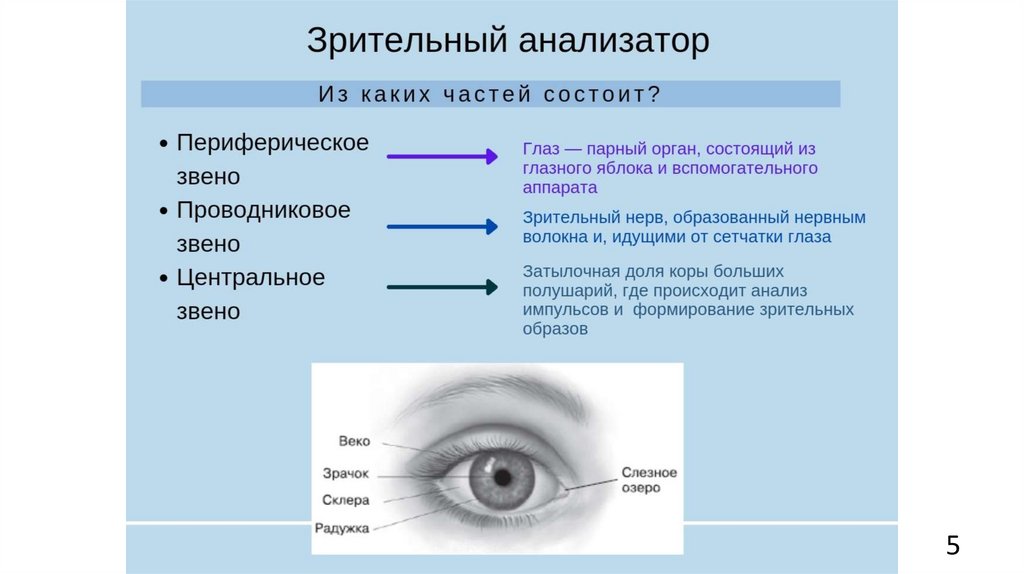 Зрительный анализатор

Из каких частей состоит?

• Периферическое звено
• Проводниковое звено
• Центральное звено

Глаз — парный орган, состоящий из глазного яблока и вспомогательного аппарата

Зрительный нерв, образованный нервным волокна и, идущими от сетчатки глаза

Затылочная доля коры больших полушарий, где происходит анализ импульсов и формирование зрительных образов

Веко
Зрачок
Склера
Радужка
Слезное озеро

5